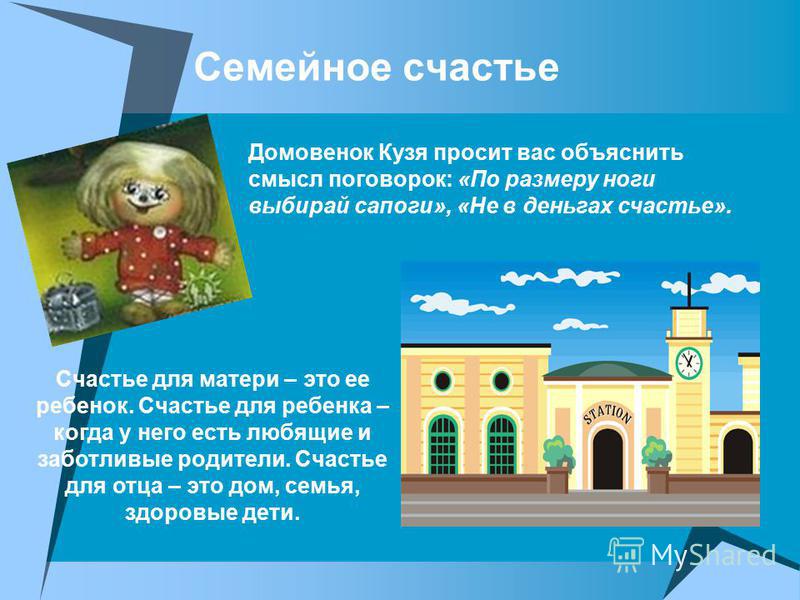 Семейное счастье

Домовенок Кузя просит вас объяснить смысл поговорок: «По размеру ноги выбирай сапоги», «Не в деньгах счастье».

STATION

Счастье для матери – это ее ребенок. Счастье для ребенка – когда у него есть любящие и заботливые родители. Счастье для отца – это дом, семья, здоровые дети.

MyShared